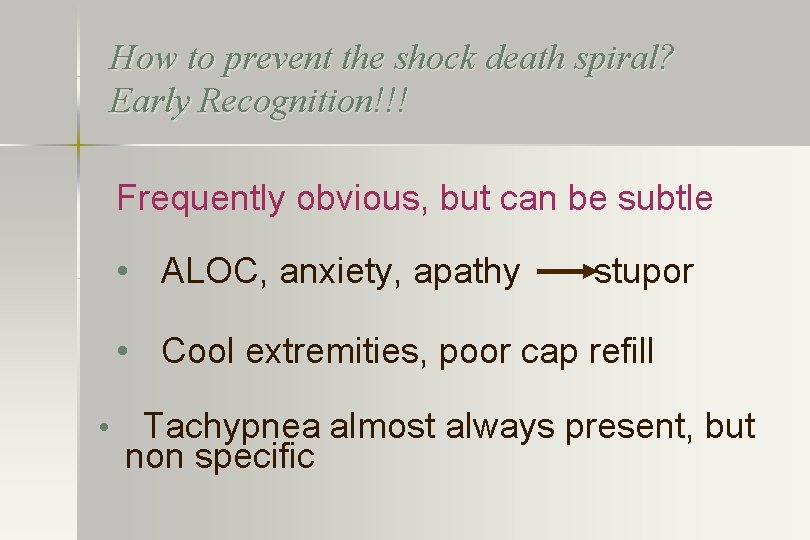 How to prevent the shock death spiral?
Early Recognition!!!

Frequently obvious, but can be subtle

• ALOC, anxiety, apathy → stupor

• Cool extremities, poor cap refill

• Tachypnea almost always present, but non specific